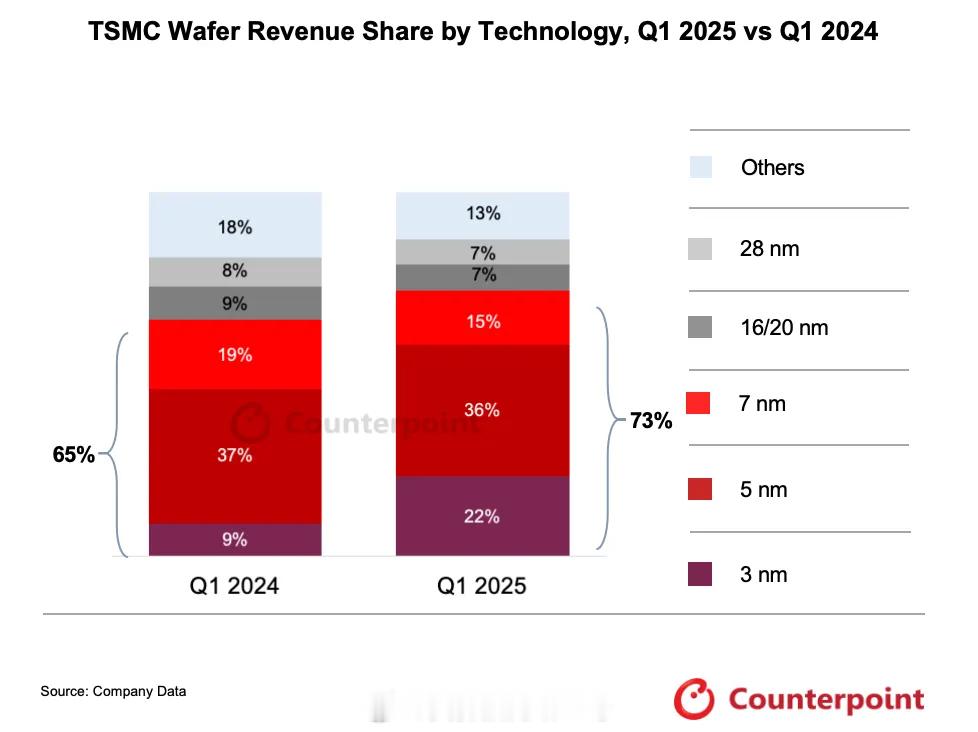 TSMC Wafer Revenue Share by Technology, Q1 2025 vs Q1 2024

18%
8%
9%
19%
37%
9%
65%
Q1 2024

13%
7%
7%
15%
36%
22%
73%
Q1 2025

Counterpoint

Others
28 nm
16/20 nm
7 nm
5 nm
3 nm

Source: Company Data

Counterpoint